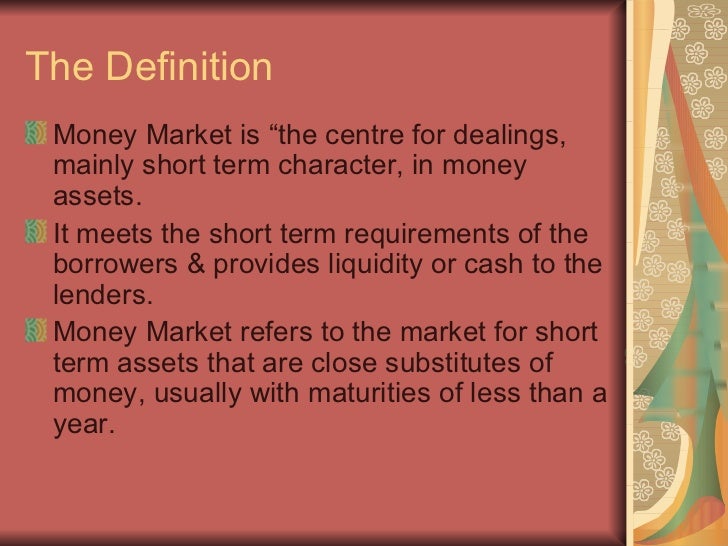 The Definition

Money Market is “the centre for dealings, mainly short term character, in money assets.

It meets the short term requirements of the borrowers & provides liquidity or cash to the lenders.

Money Market refers to the market for short term assets that are close substitutes of money, usually with maturities of less than a year.